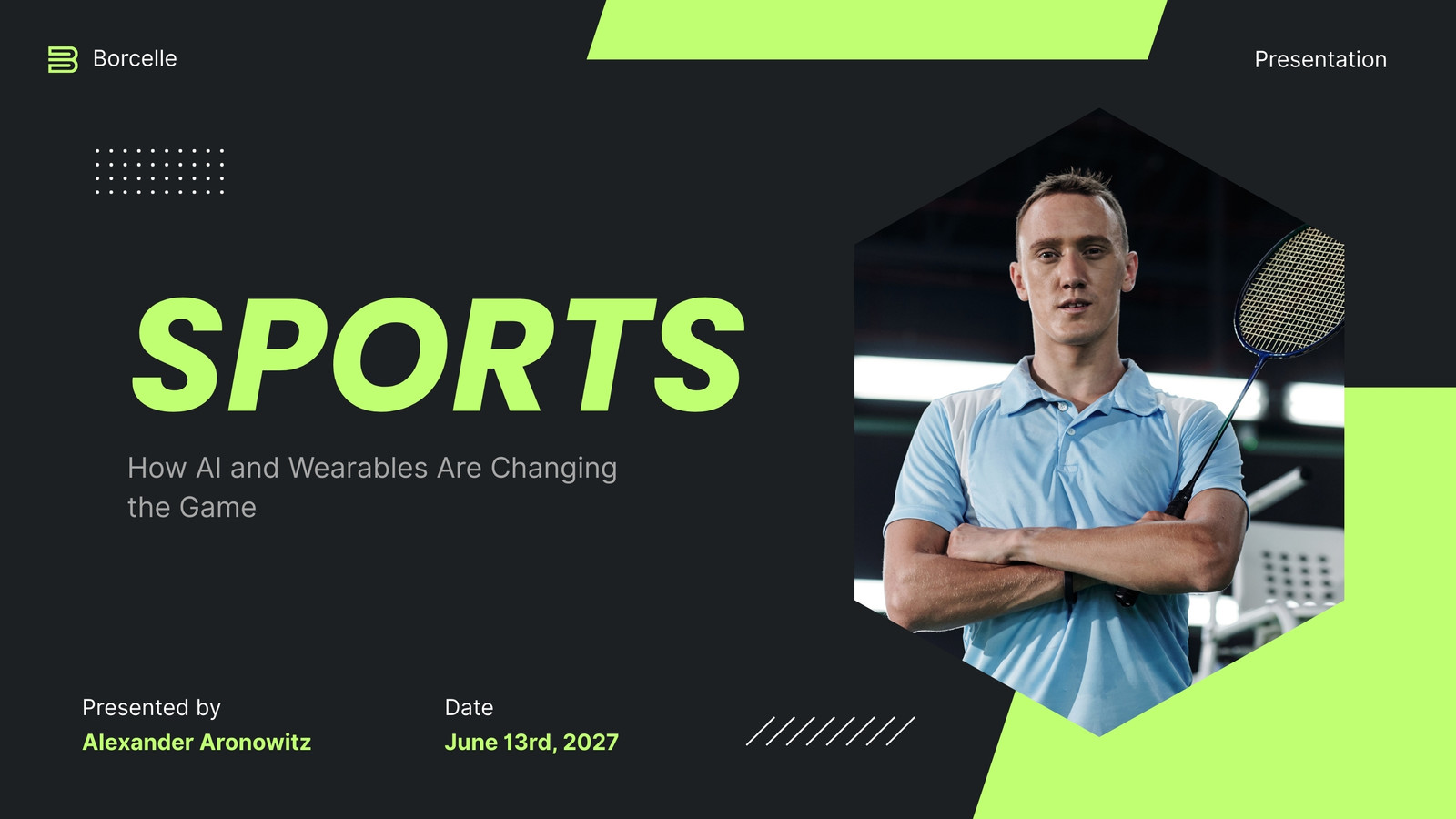 Borcelle

Presentation

SPORTS

How AI and Wearables Are Changing the Game

Presented by
Alexander Aronowitz

Date
June 13rd, 2027